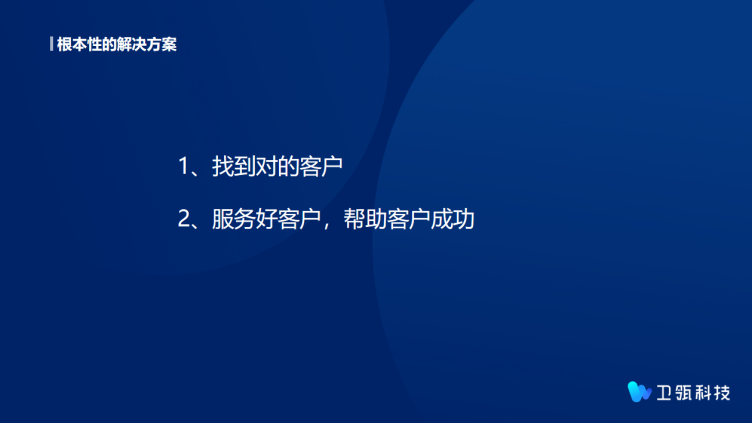 根本性的解决方案

1、找到对的客户

2、服务好客户，帮助客户成功

卫瓴科技